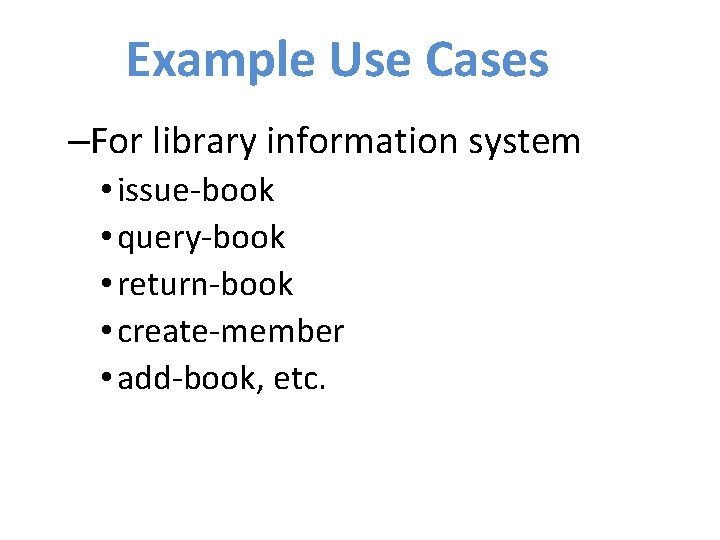 Example Use Cases

–For library information system

• issue-book
• query-book
• return-book
• create-member
• add-book, etc.